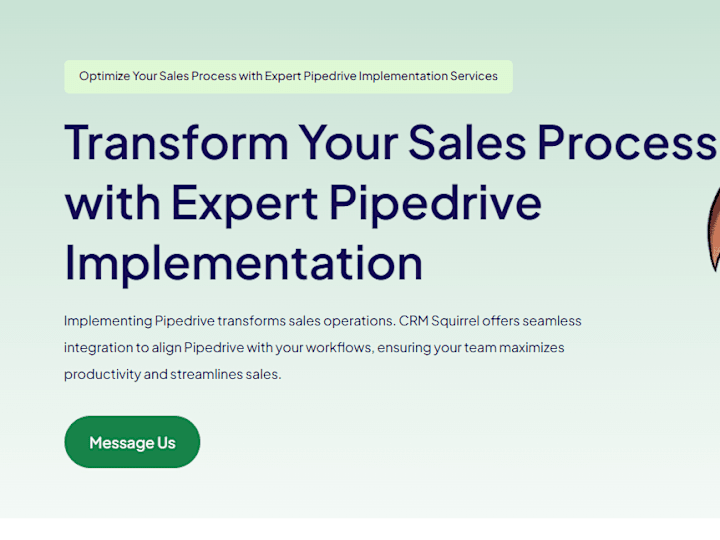 Optimize Your Sales Process with Expert Pipedrive Implementation Services

Transform Your Sales Process with Expert Pipedrive Implementation

Implementing Pipedrive transforms sales operations. CRM Squirrel offers seamless integration to align Pipedrive with your workflows, ensuring your team maximizes productivity and streamlines sales.

Message Us